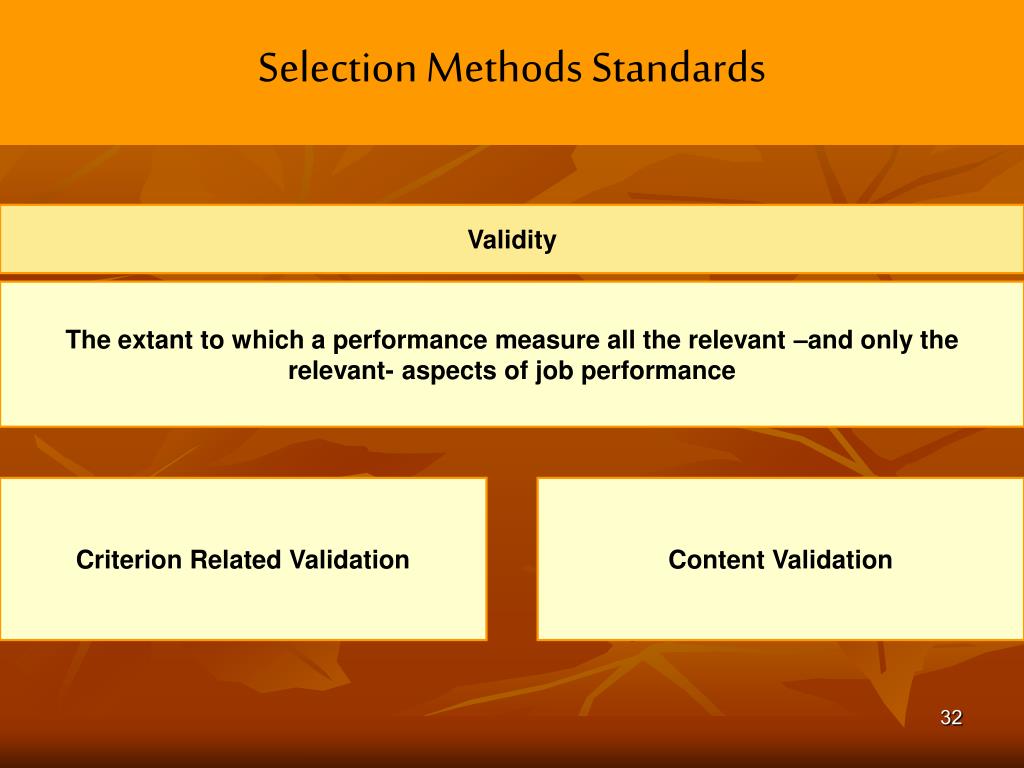 Selection Methods Standards

Validity

The extant to which a performance measure all the relevant –and only the relevant- aspects of job performance

Criterion Related Validation

Content Validation

32